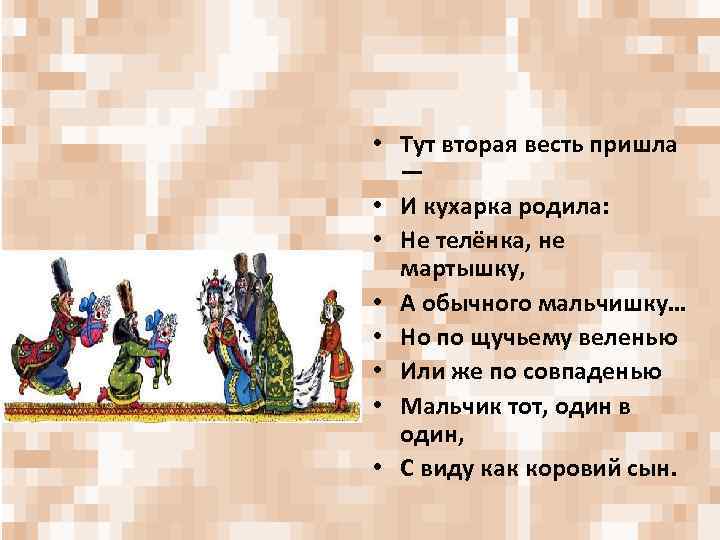 • Тут вторая весть пришла —
• И кухарка родила:
• Не телёнка, не мартышку,
• А обычного мальчишку...
• Но по щучьему веленью
• Или же по совпаденью
• Мальчик тот, один в один,
• С виду как коровий сын.